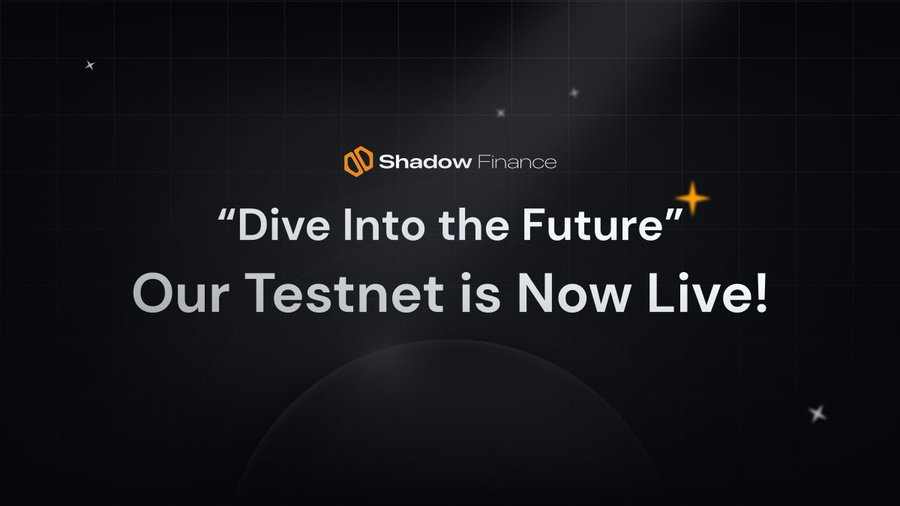 Shadow Finance

“Dive Into the Future”

Our Testnet is Now Live!